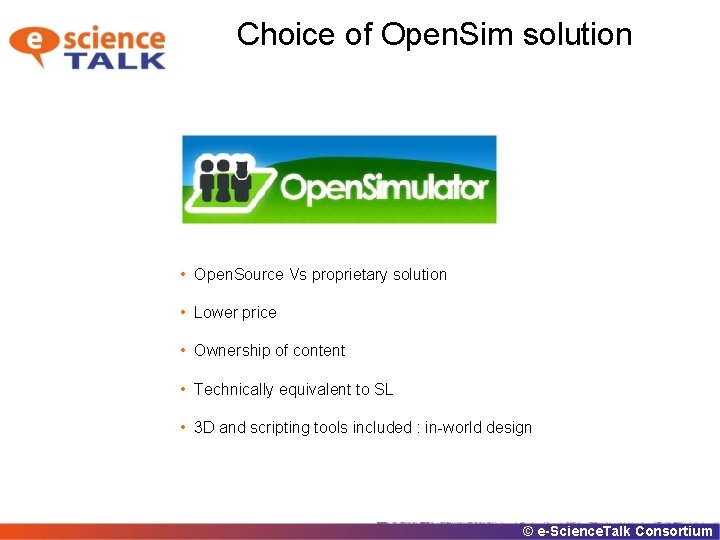 e science TALK

Choice of OpenSim solution

OpenSimulator

• OpenSource Vs proprietary solution

• Lower price

• Ownership of content

• Technically equivalent to SL

• 3D and scripting tools included : in-world design

© e-ScienceTalk Consortium